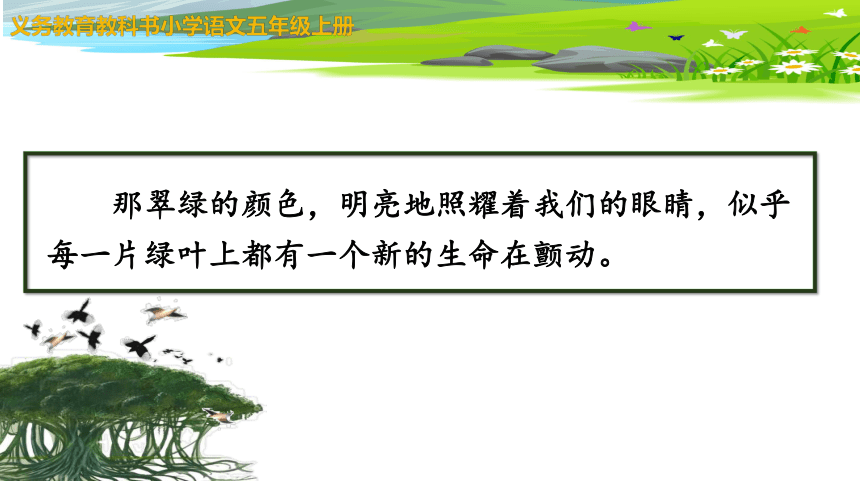 义务教育教科书小学语文五年级上册

那翠绿的颜色，明亮地照耀着我们的眼睛，似乎每一片绿叶上都有一个新的生命在颤动。